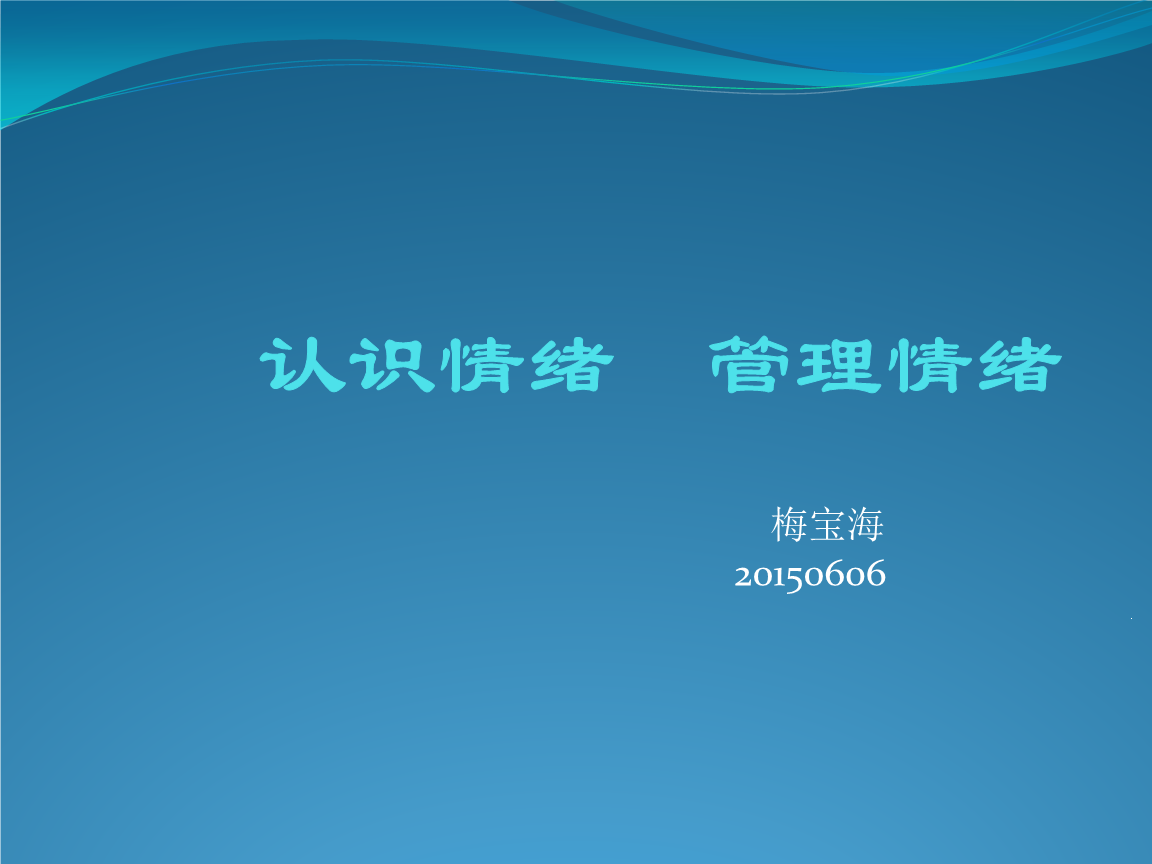 认识情绪　管理情绪

梅宝海
20150606